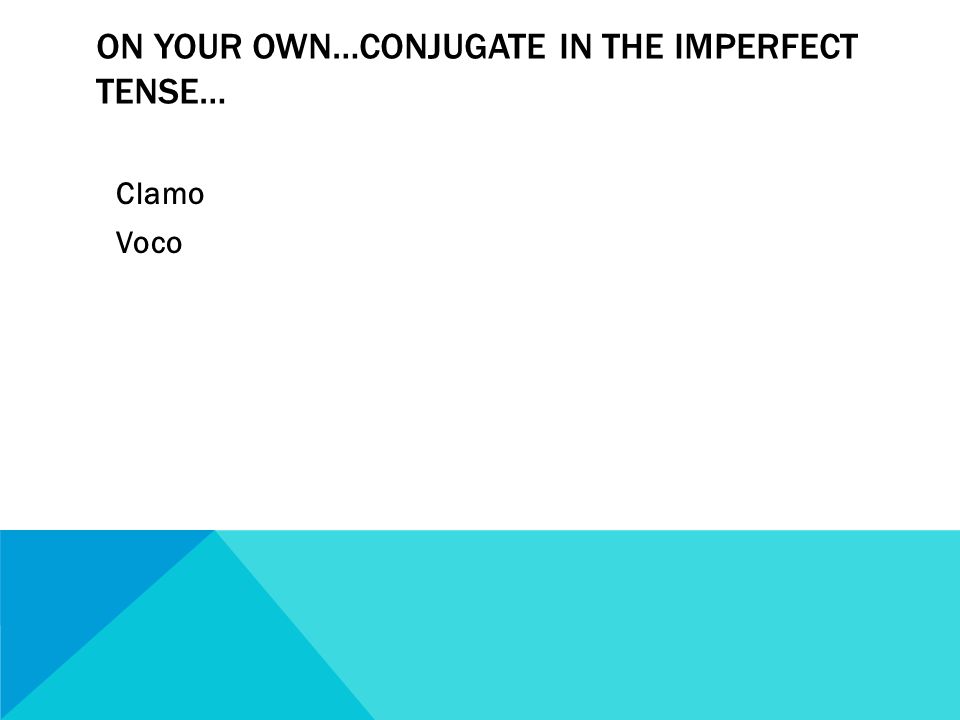 ON YOUR OWN…CONJUGATE IN THE IMPERFECT TENSE…

Clamo

Voco